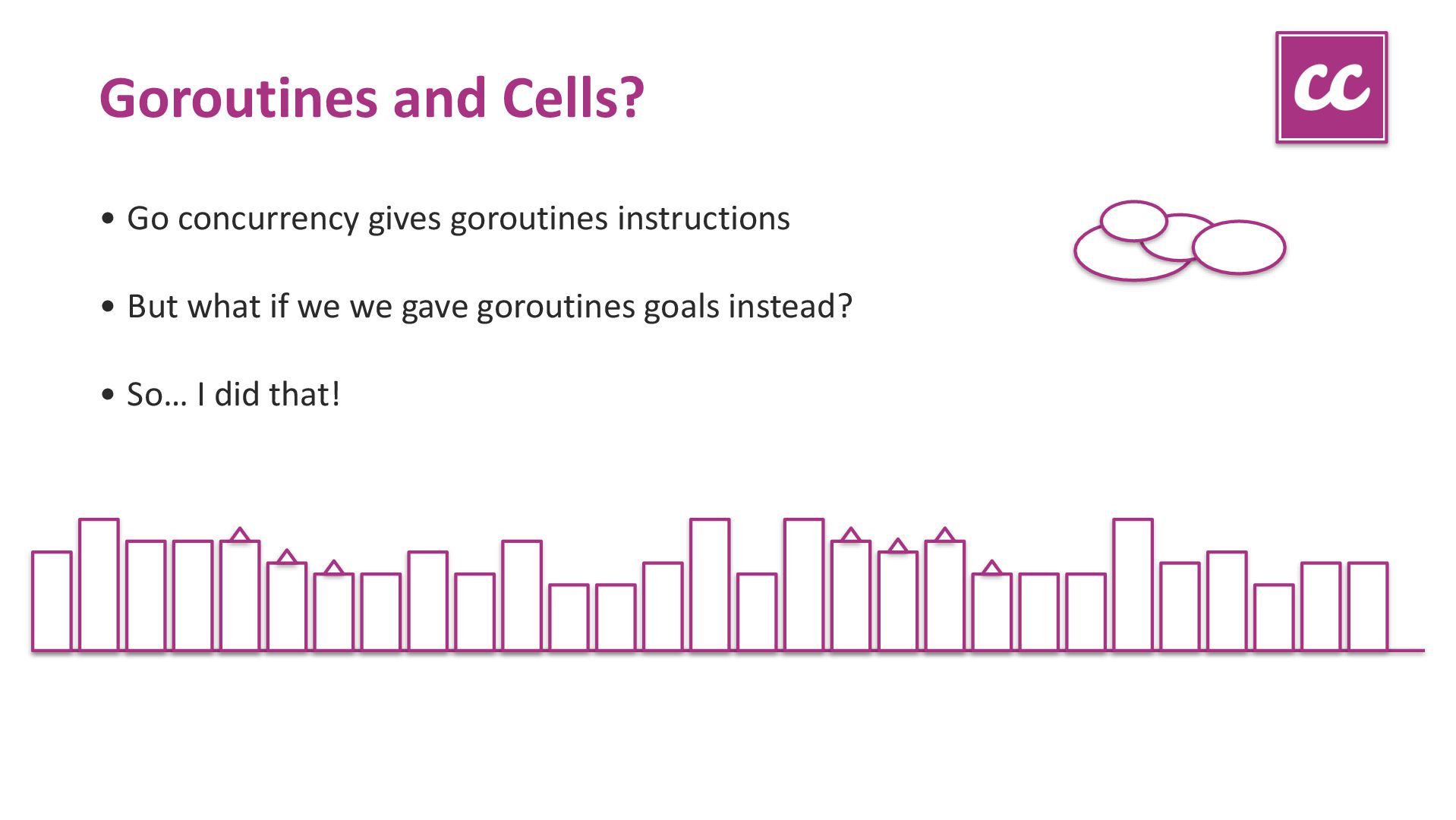 Goroutines and Cells?

CC

• Go concurrency gives goroutines instructions

• But what if we we gave goroutines goals instead?

• So… I did that!